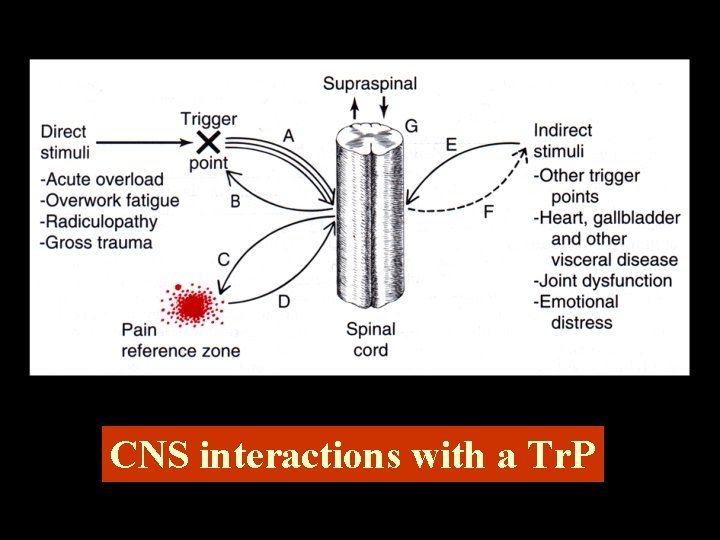 Supraspinal

Direct stimuli
-Acute overload
-Overwork fatigue
-Radiculopathy
-Gross trauma

Trigger point

A

B

C

D

G

E

F

Indirect stimuli
-Other trigger points
-Heart, gallbladder and other visceral disease
-Joint dysfunction
-Emotional distress

Pain reference zone

Spinal cord

CNS interactions with a TrP